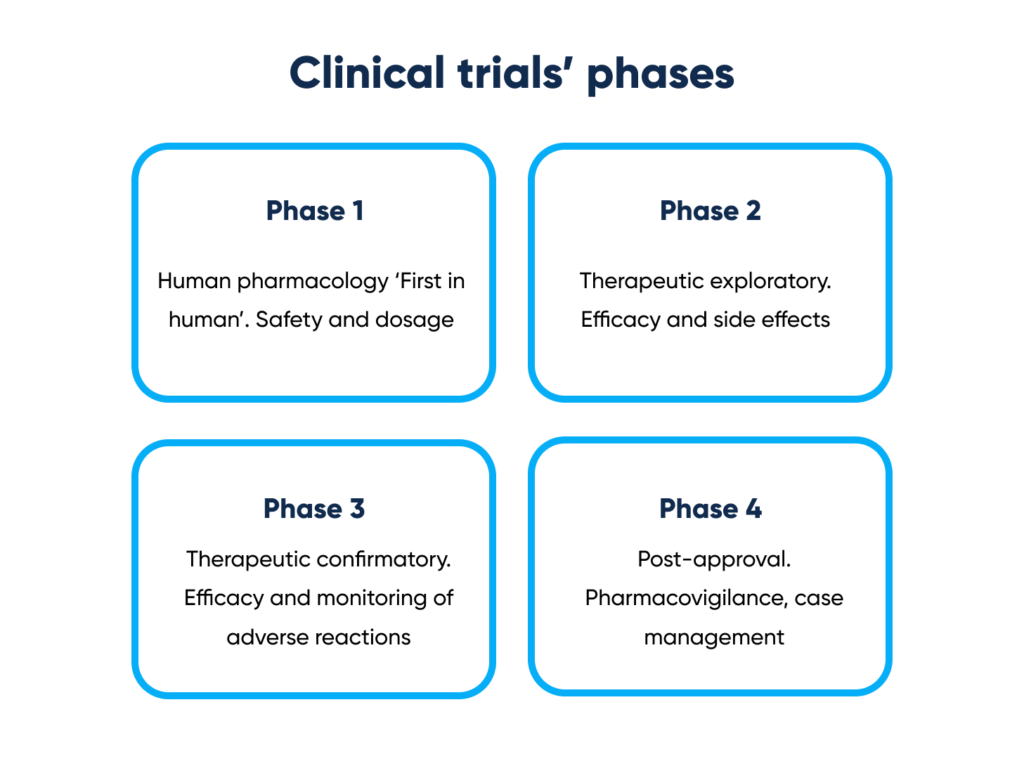 Clinical trials' phases

Phase 1

Human pharmacology 'First in human'. Safety and dosage

Phase 2

Therapeutic exploratory. Efficacy and side effects

Phase 3

Therapeutic confirmatory. Efficacy and monitoring of adverse reactions

Phase 4

Post-approval. Pharmacovigilance, case management